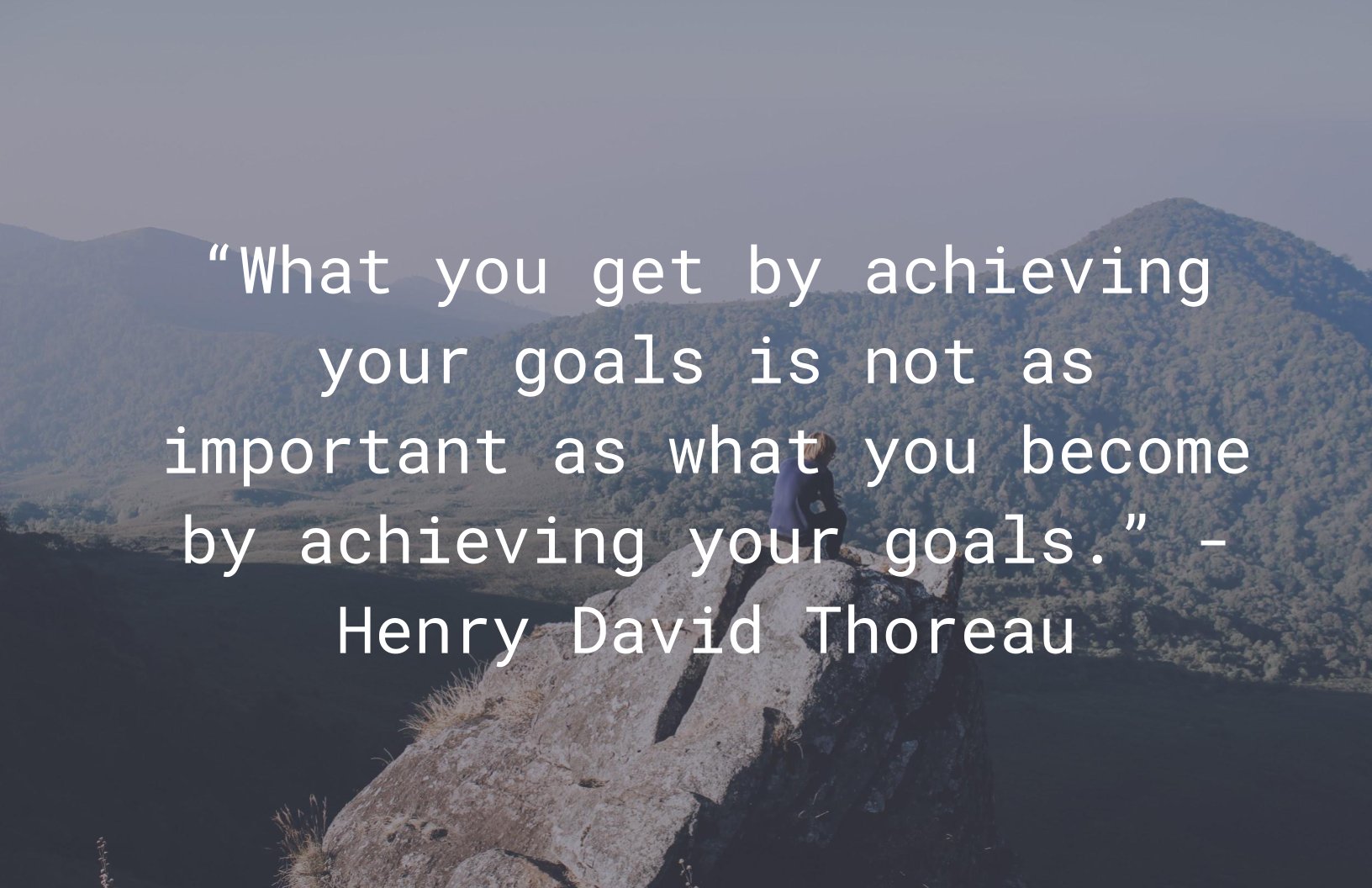 “What you get by achieving your goals is not as important as what you become by achieving your goals.” - Henry David Thoreau